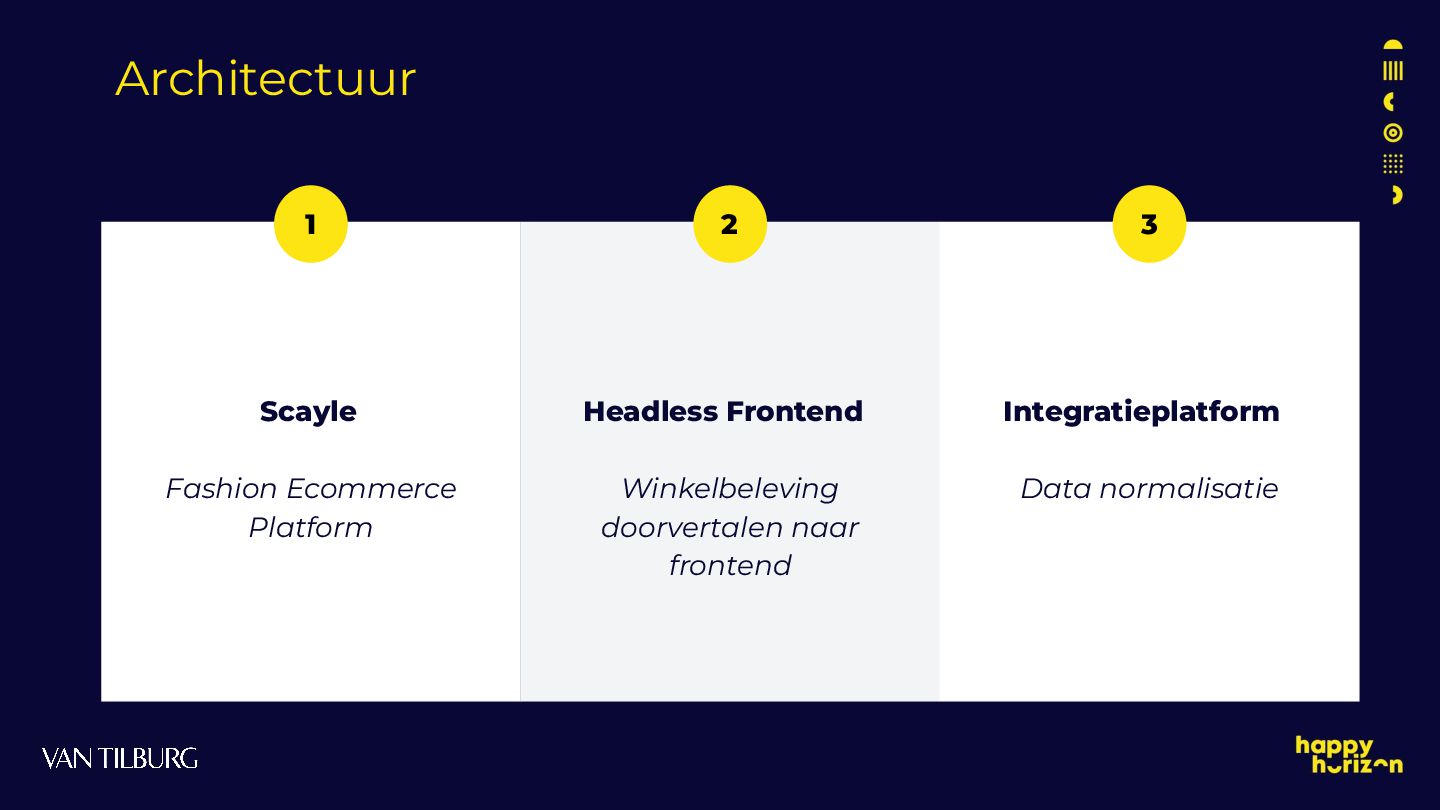 Architectuur

1

Scayle

Fashion Ecommerce Platform

2

Headless Frontend

Winkelbeleving doorvertalen naar frontend

3

Integratieplatform

Data normalisatie

VAN TILBURG

happy horizon